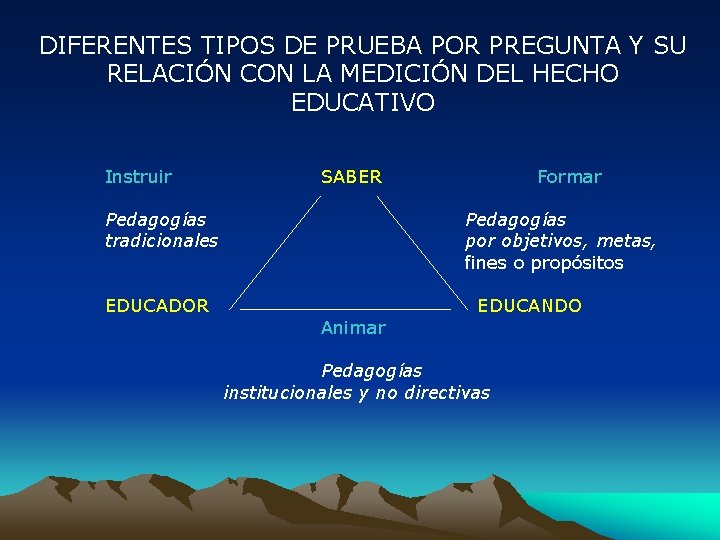 DIFERENTES TIPOS DE PRUEBA POR PREGUNTA Y SU RELACIÓN CON LA MEDICIÓN DEL HECHO EDUCATIVO

Instruir

SABER

Formar

Pedagogías tradicionales

Pedagogías por objetivos, metas, fines o propósitos

EDUCADOR

EDUCANDO

Animar

Pedagogías institucionales y no directivas